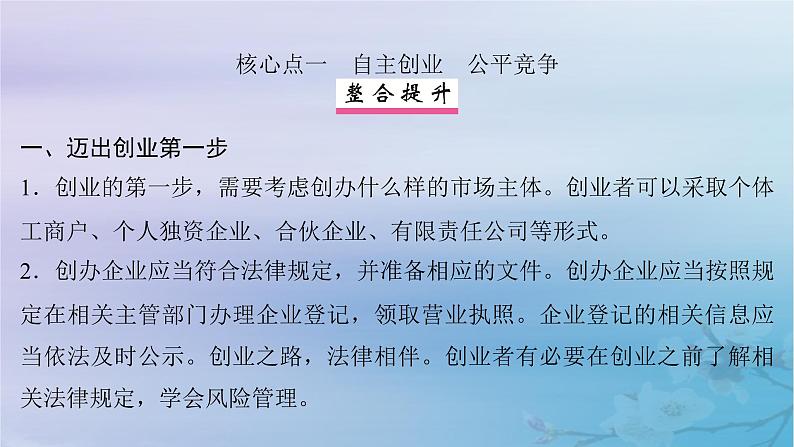 核心点一　自主创业　公平竞争

整合提升

一、迈出创业第一步

1．创业的第一步，需要考虑创办什么样的市场主体。创业者可以采取个体工商户、个人独资企业、合伙企业、有限责任公司等形式。

2．创办企业应当符合法律规定，并准备相应的文件。创办企业应当按照规定在相关主管部门办理企业登记，领取营业执照。企业登记的相关信息应当依法及时公示。创业之路，法律相伴。创业者有必要在创业之前了解相关法律规定，学会风险管理。